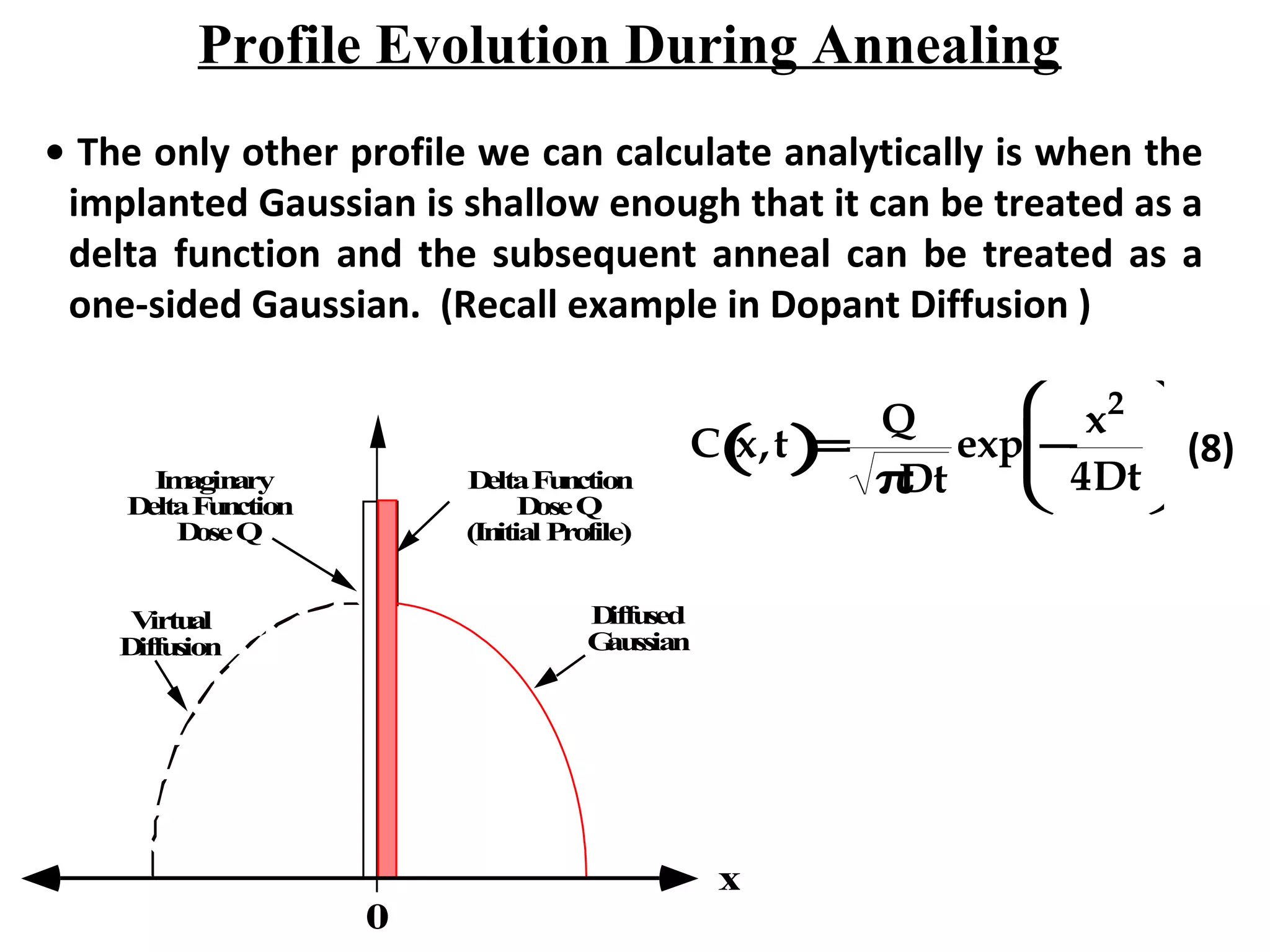 Profile Evolution During Annealing

• The only other profile we can calculate analytically is when the implanted Gaussian is shallow enough that it can be treated as a delta function and the subsequent anneal can be treated as a one-sided Gaussian. (Recall example in Dopant Diffusion )

$C(x,t) = \frac{Q}{\sqrt{\pi Dt}} \exp\left(-\frac{x^2}{4Dt}\right)$ (8)

Imaginary Delta Function Dose Q

Delta Function Dose Q (Initial Profile)

Virtual Diffusion

Diffused Gaussian

x

0